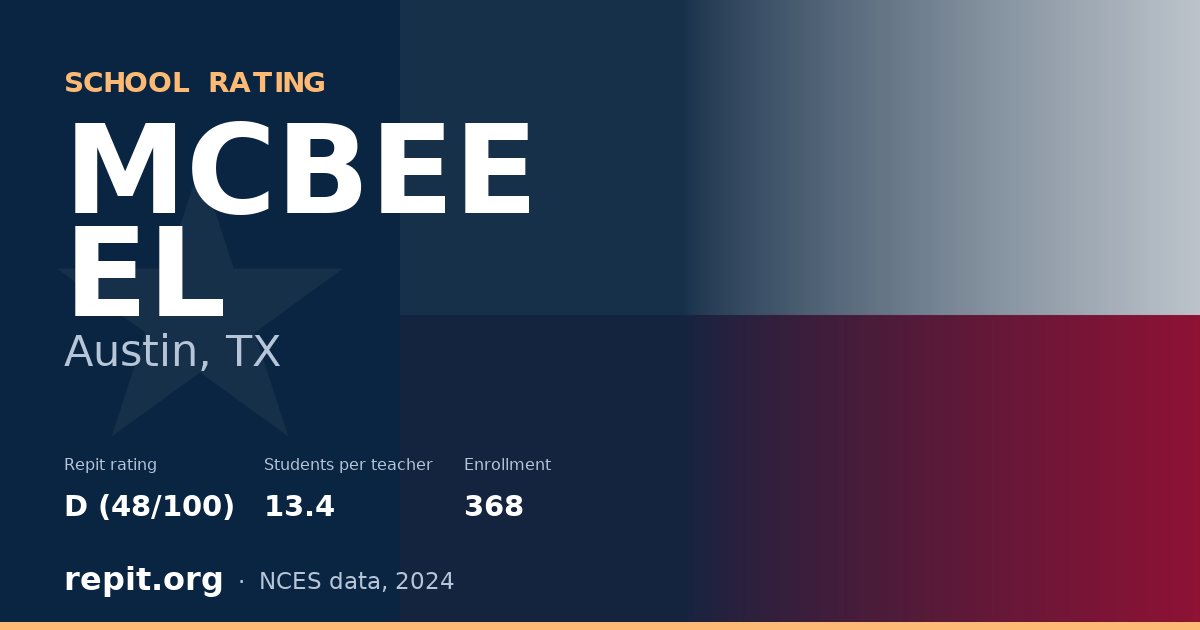 SCHOOL RATING

MCBEE EL

Austin, TX

Repit rating
D (48/100)

Students per teacher
13.4

Enrollment
368

repit.org · NCES data, 2024